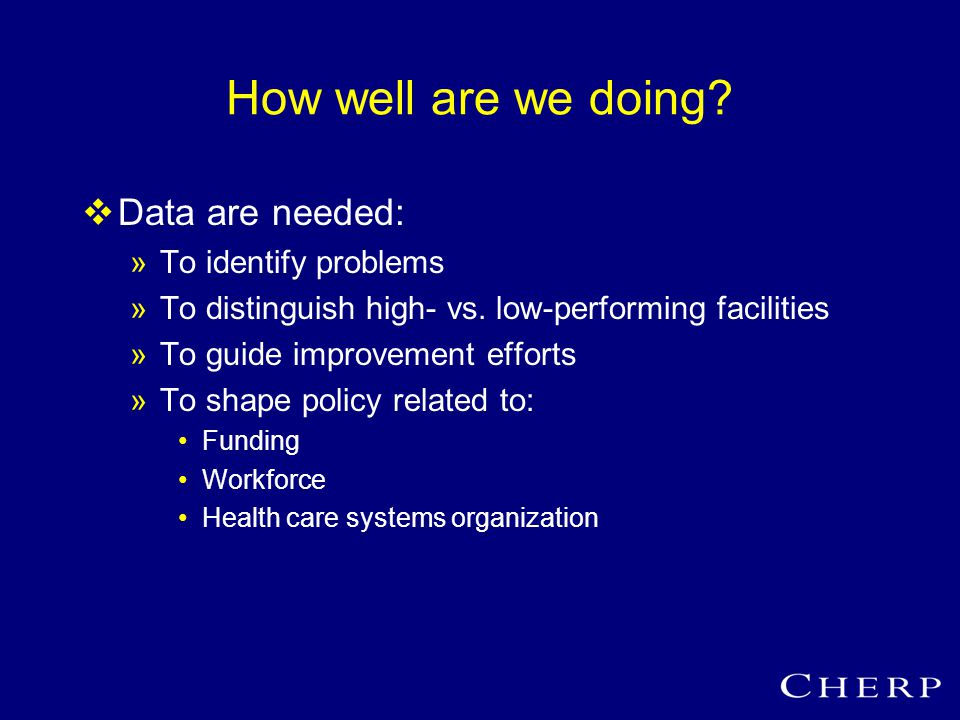 How well are we doing?

❖ Data are needed:

» To identify problems

» To distinguish high- vs. low-performing facilities

» To guide improvement efforts

» To shape policy related to:

• Funding

• Workforce

• Health care systems organization

CHERP